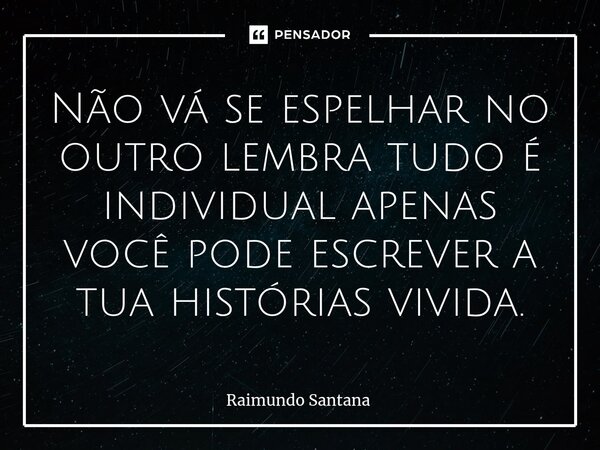 PENSADOR

Não vá se espelhar no outro lembra tudo é individual apenas você pode escrever a tua histórias vivida.

Raimundo Santana